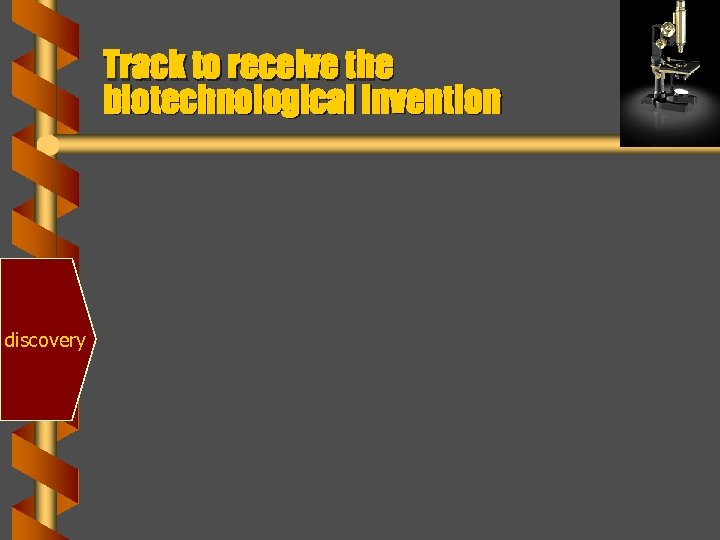 Track to receive the biotechnological invention

discovery